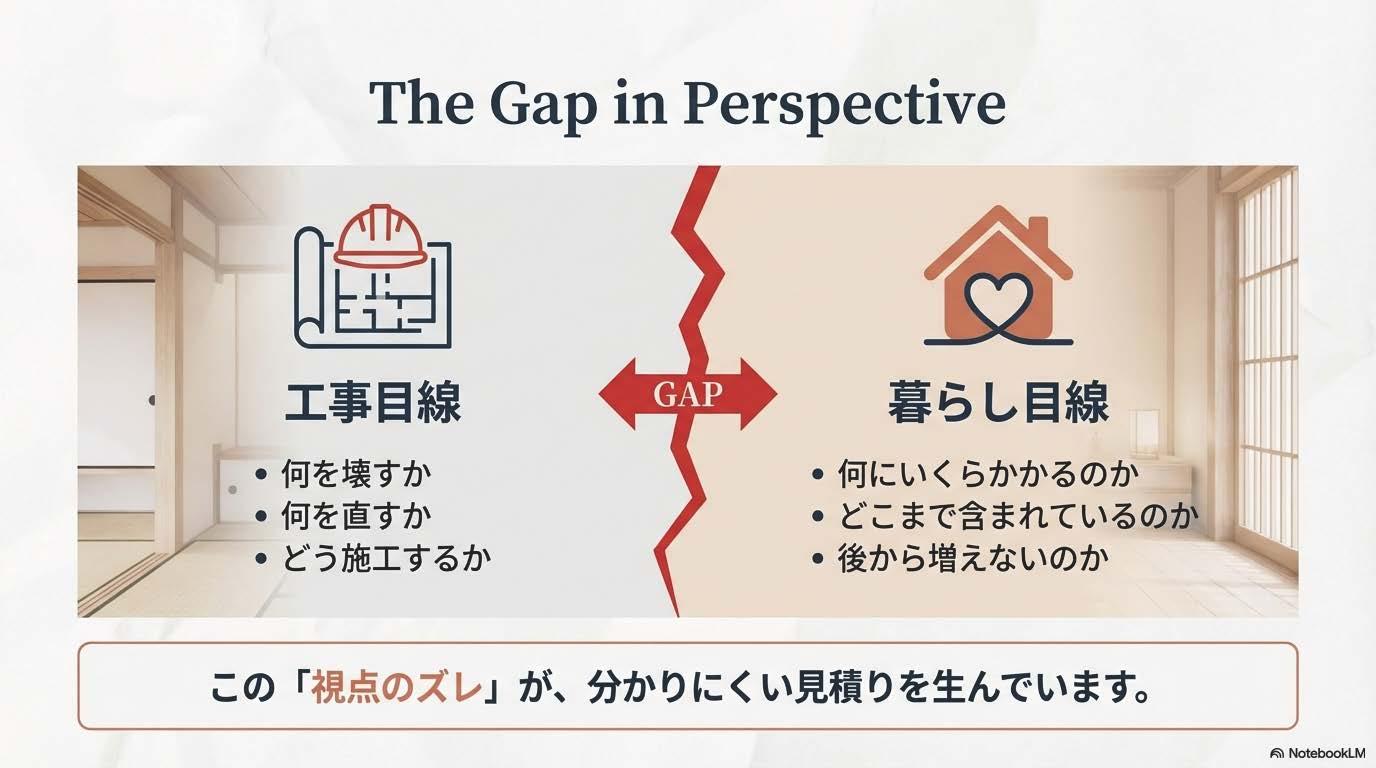 The Gap in Perspective

工事目線

• 何を壊すか
• 何を直すか
• どう施工するか

GAP

暮らし目線

• 何にいくらかかるのか
• どこまで含まれているのか
• 後から増えないのか

この「視点のズレ」が、分かりにくい見積りを生んでいます。

NotebookLM